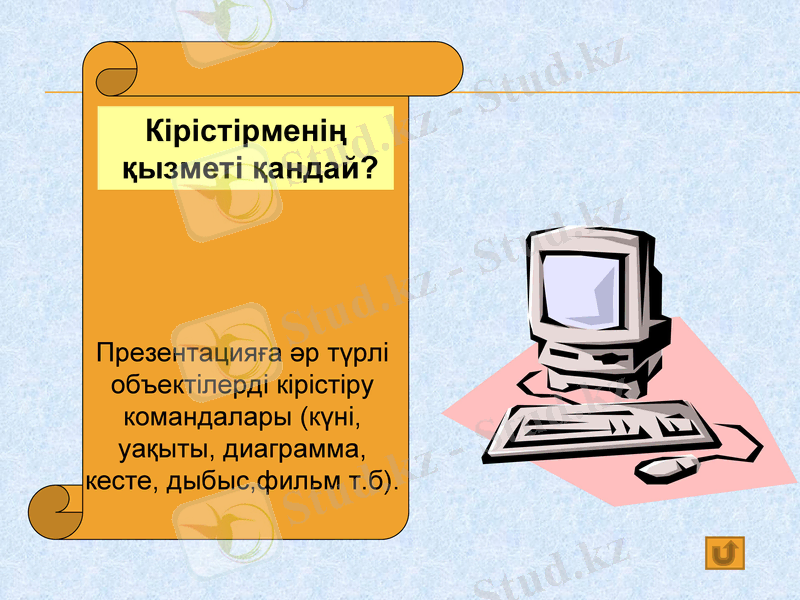 Кірістірменің қызметі қандай?

Презентацияға әр түрлі объектілерді кірістіру командалары (күні, уақыты, диаграмма, кесте, дыбыс,фильм т.б).

Stud.kz - Stud.kz
Stud.kz - Stud.kz
Stud.kz - Stud.kz
Stud.kz